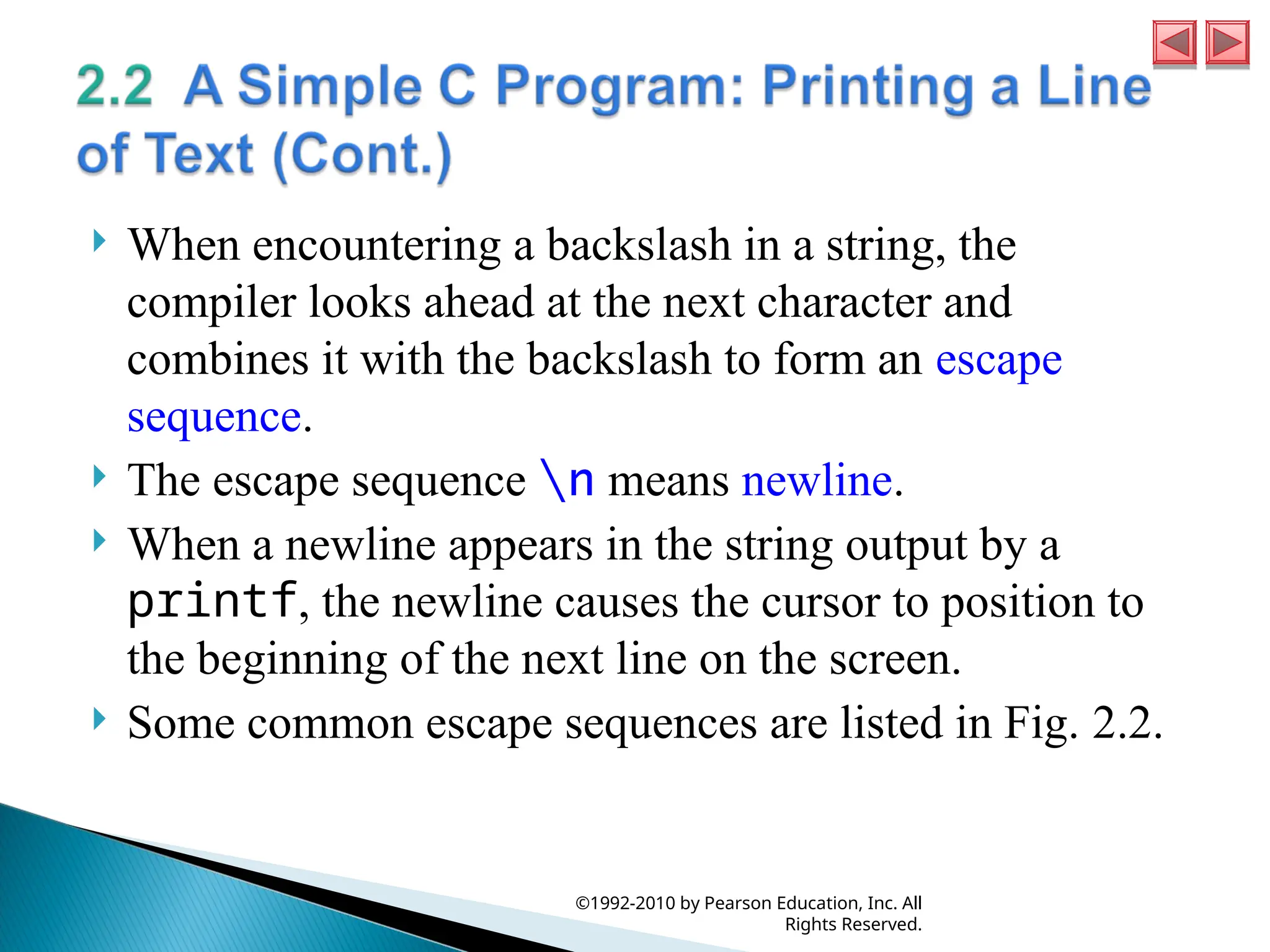 2.2 A Simple C Program: Printing a Line of Text (Cont.)

When encountering a backslash in a string, the compiler looks ahead at the next character and combines it with the backslash to form an escape sequence.

The escape sequence \n means newline.

When a newline appears in the string output by a printf, the newline causes the cursor to position to the beginning of the next line on the screen.

Some common escape sequences are listed in Fig. 2.2.

©1992-2010 by Pearson Education, Inc. All Rights Reserved.